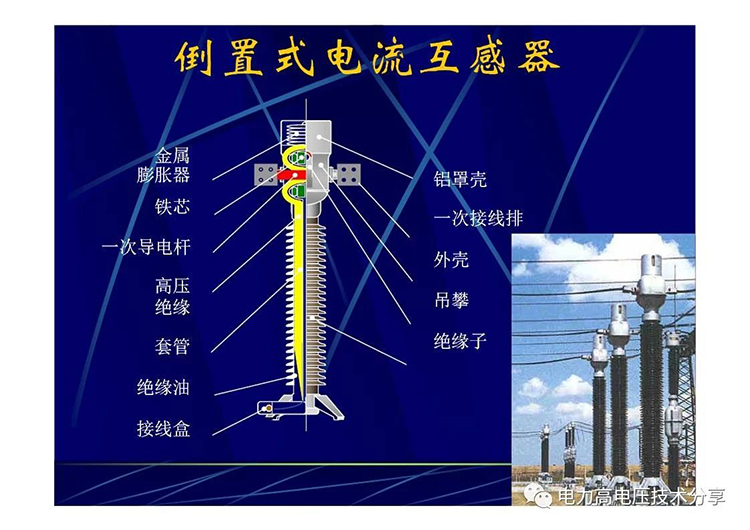 倒置式电流互感器

金属膨胀器

铁芯

一次导电杆

高压绝缘

套管

绝缘油

接线盒

铝罩壳

一次接线排

外壳

吊攀

绝缘子

电力高电压技术分享